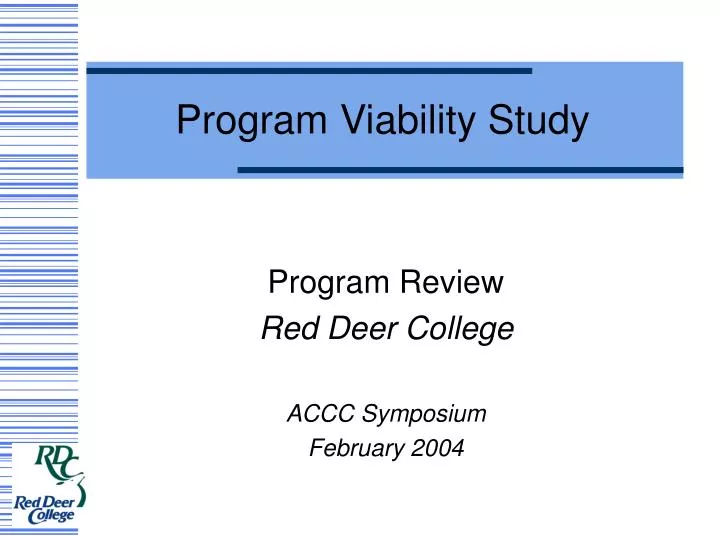 Program Viability Study

Program Review
Red Deer College

ACCC Symposium
February 2004

RDC
Red Deer College